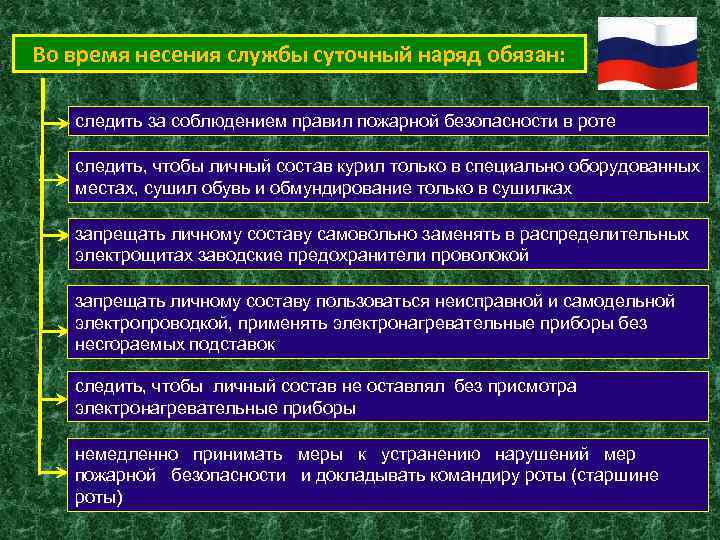 Во время несения службы суточный наряд обязан:

следить за соблюдением правил пожарной безопасности в роте

следить, чтобы личный состав курил только в специально оборудованных местах, сушил обувь и обмундирование только в сушилках

запрещать личному составу самовольно заменять в распределительных электрощитах заводские предохранители проволокой

запрещать личному составу пользоваться неисправной и самодельной электропроводкой, применять электронагревательные приборы без несгораемых подставок

следить, чтобы личный состав не оставлял без присмотра электронагревательные приборы

немедленно принимать меры к устранению нарушений мер пожарной безопасности и докладывать командиру роты (старшине роты)